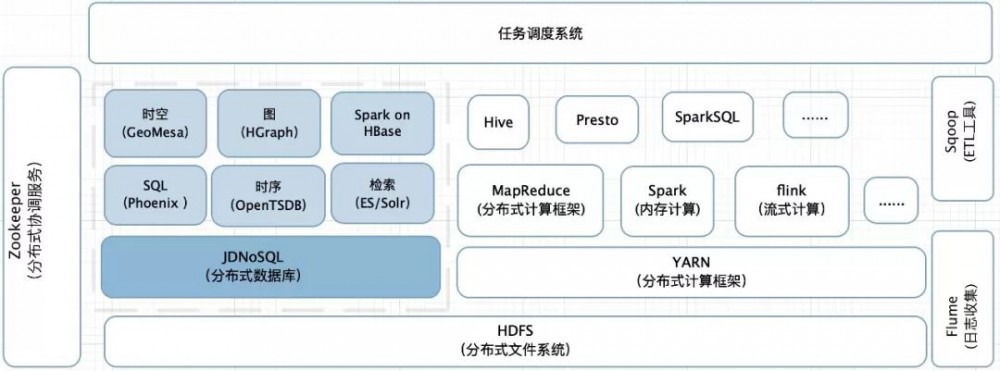 任务调度系统

Zookeeper
(分布式协调服务)

时空
(GeoMesa)

图
(HGraph)

Spark on HBase

SQL
(Phoenix )

时序
(OpenTSDB)

检索
(ES/Solr)

JDNoSQL
(分布式数据库)

Hive

Presto

SparkSQL

......

MapReduce
(分布式计算框架)

Spark
(内存计算)

flink
(流式计算)

......

YARN
(分布式计算框架)

HDFS
(分布式文件系统)

Sqoop
(ETL工具)

Flume
(日志收集)